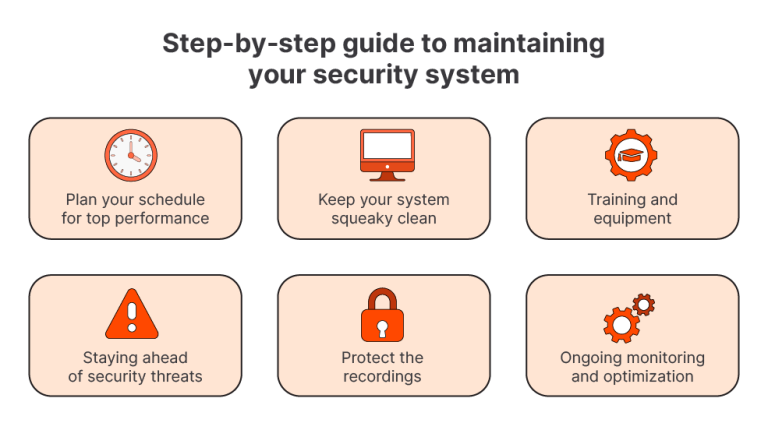 Step-by-step guide to maintaining your security system

Plan your schedule for top performance

Keep your system squeaky clean

Training and equipment

Staying ahead of security threats

Protect the recordings

Ongoing monitoring and optimization